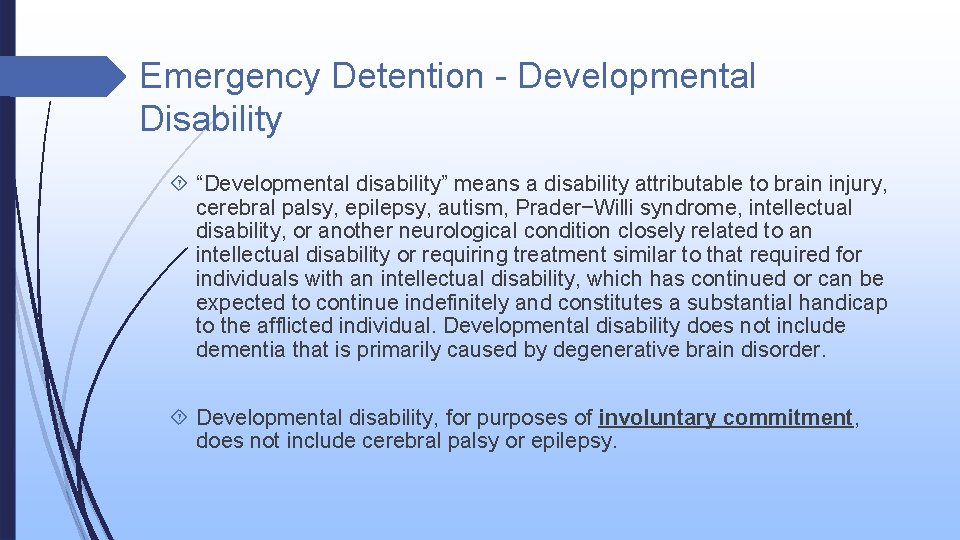 Emergency Detention - Developmental Disability

“Developmental disability” means a disability attributable to brain injury, cerebral palsy, epilepsy, autism, Prader−Willi syndrome, intellectual disability, or another neurological condition closely related to an intellectual disability or requiring treatment similar to that required for individuals with an intellectual disability, which has continued or can be expected to continue indefinitely and constitutes a substantial handicap to the afflicted individual. Developmental disability does not include dementia that is primarily caused by degenerative brain disorder.

Developmental disability, for purposes of involuntary commitment, does not include cerebral palsy or epilepsy.